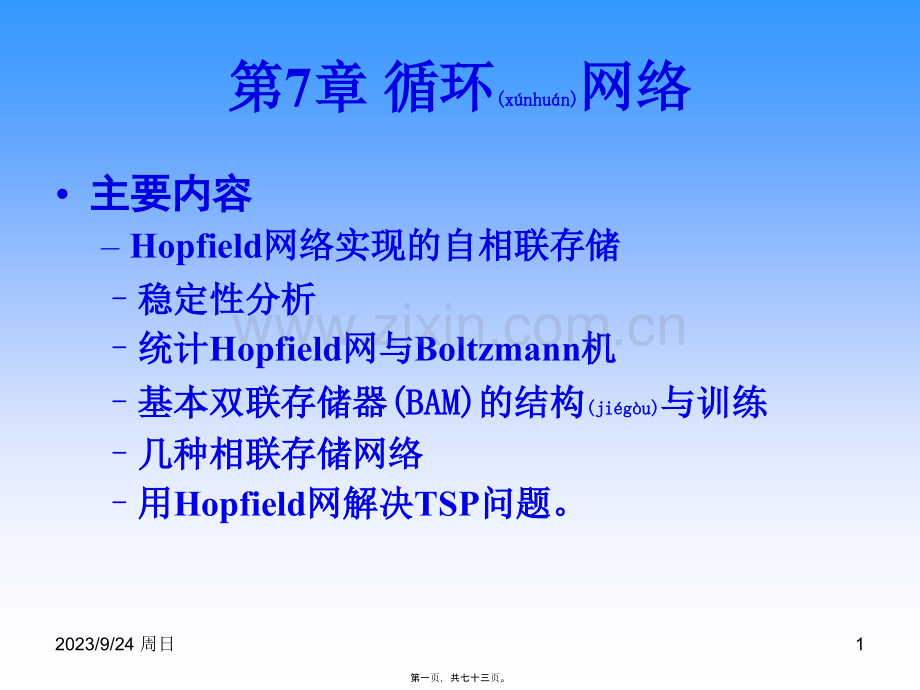 第7章 循环(xúnhuán)网络

• 主要内容

– Hopfield网络实现的自相联存储

– 稳定性分析

– 统计Hopfield网与Boltzmann机

– 基本双联存储器(BAM)的结构(jiégòu)与训练

– 几种相联存储网络

– 用Hopfield网解决TSP问题。

www.zixin.com.cn

2023/9/24 周日

1

第一页，共七十三页。